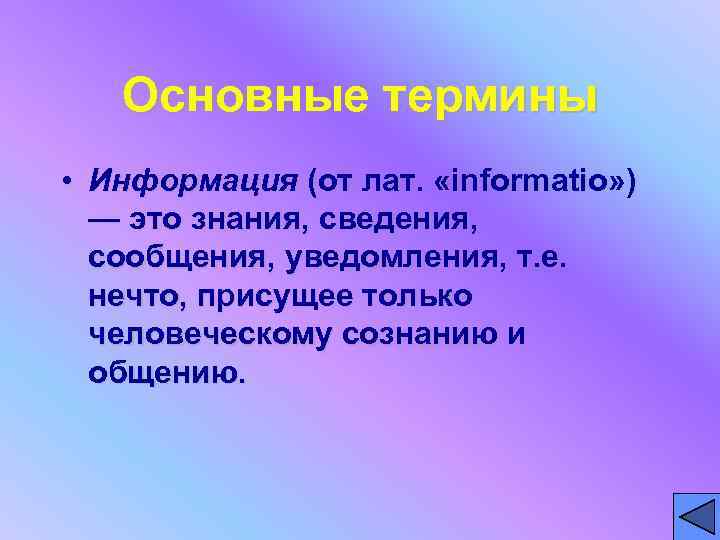 Основные термины

• Информация (от лат. «informatio») — это знания, сведения, сообщения, уведомления, т.е. нечто, присущее только человеческому сознанию и общению.